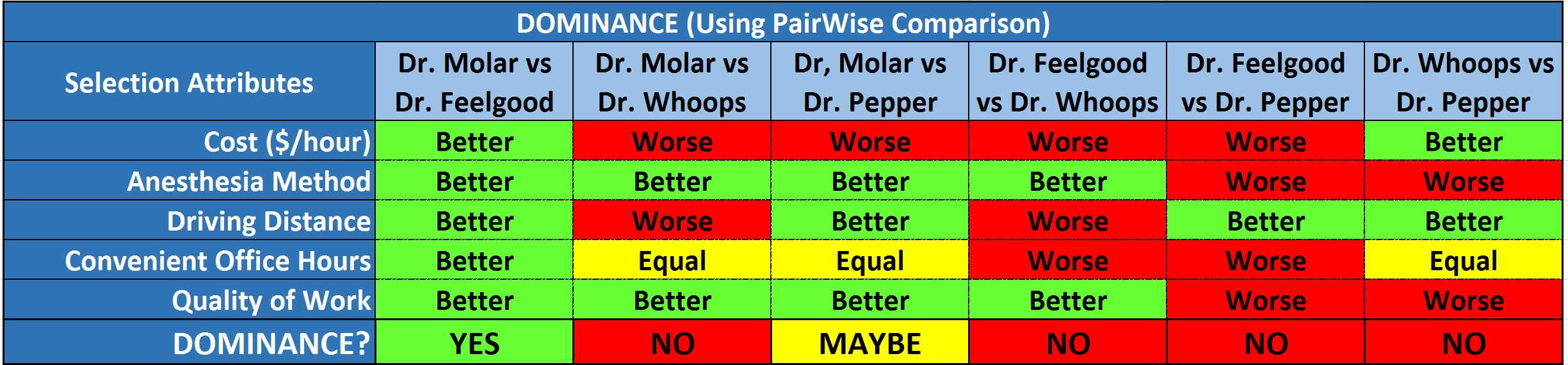 DOMINANCE (Using PairWise Comparison)

| Selection Attributes | Dr. Molar vs Dr. Feelgood | Dr. Molar vs Dr. Whoops | Dr, Molar vs Dr. Pepper | Dr. Feelgood vs Dr. Whoops | Dr. Feelgood vs Dr. Pepper | Dr. Whoops vs Dr. Pepper |
|---|---|---|---|---|---|---|
| Cost ($/hour) | Better | Worse | Worse | Worse | Worse | Better |
| Anesthesia Method | Better | Better | Better | Better | Worse | Worse |
| Driving Distance | Better | Worse | Better | Worse | Better | Better |
| Convenient Office Hours | Better | Equal | Equal | Worse | Worse | Equal |
| Quality of Work | Better | Better | Better | Better | Worse | Worse |
| DOMINANCE? | YES | NO | MAYBE | NO | NO | NO |